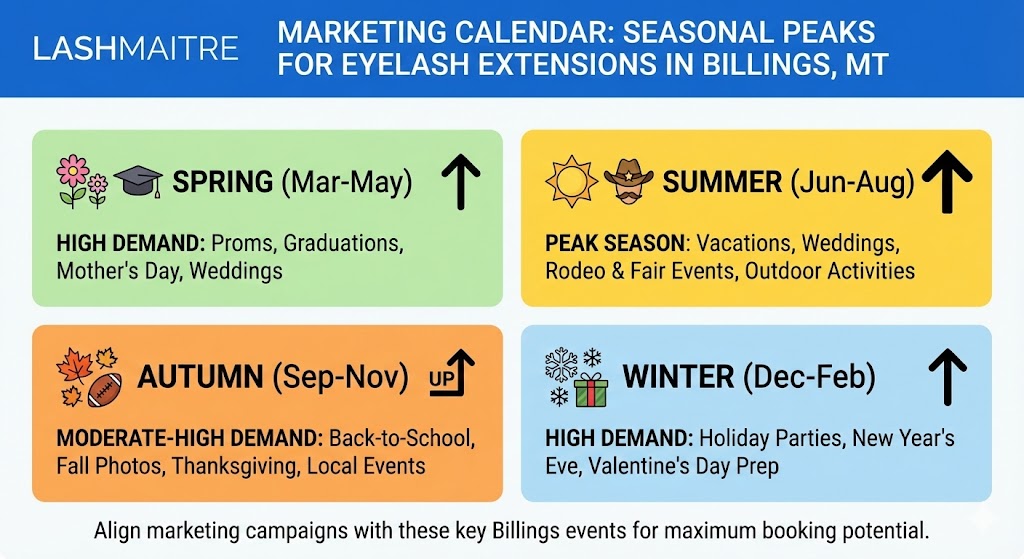 LASHMAITRE

MARKETING CALENDAR: SEASONAL PEAKS FOR EYELASH EXTENSIONS IN BILLINGS, MT

SPRING (Mar-May)

HIGH DEMAND: Proms, Graduations, Mother's Day, Weddings

SUMMER (Jun-Aug)

PEAK SEASON: Vacations, Weddings, Rodeo & Fair Events, Outdoor Activities

AUTUMN (Sep-Nov)

UP

MODERATE-HIGH DEMAND: Back-to-School, Fall Photos, Thanksgiving, Local Events

WINTER (Dec-Feb)

HIGH DEMAND: Holiday Parties, New Year's Eve, Valentine's Day Prep

Align marketing campaigns with these key Billings events for maximum booking potential.